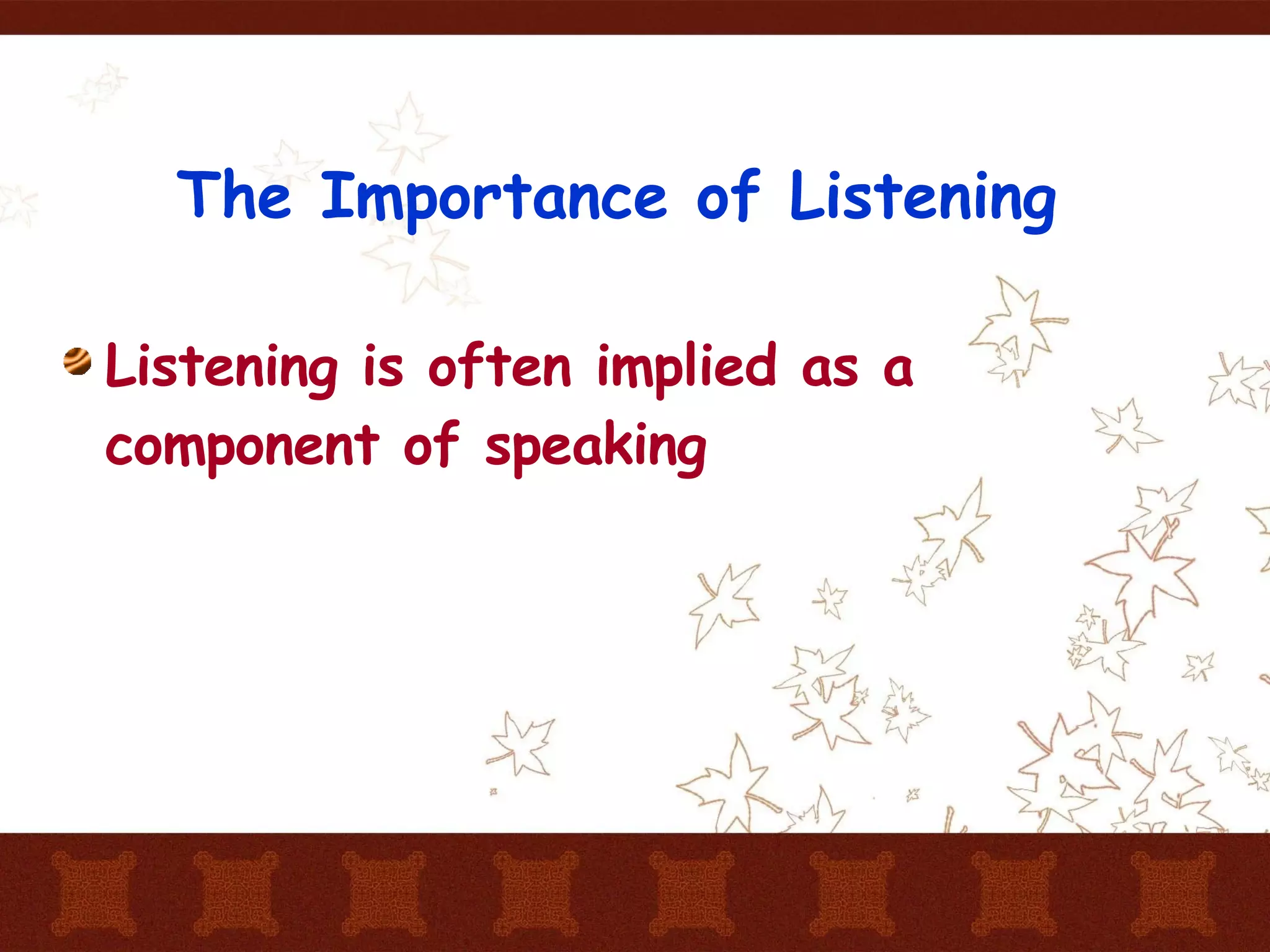 The Importance of Listening

Listening is often implied as a component of speaking